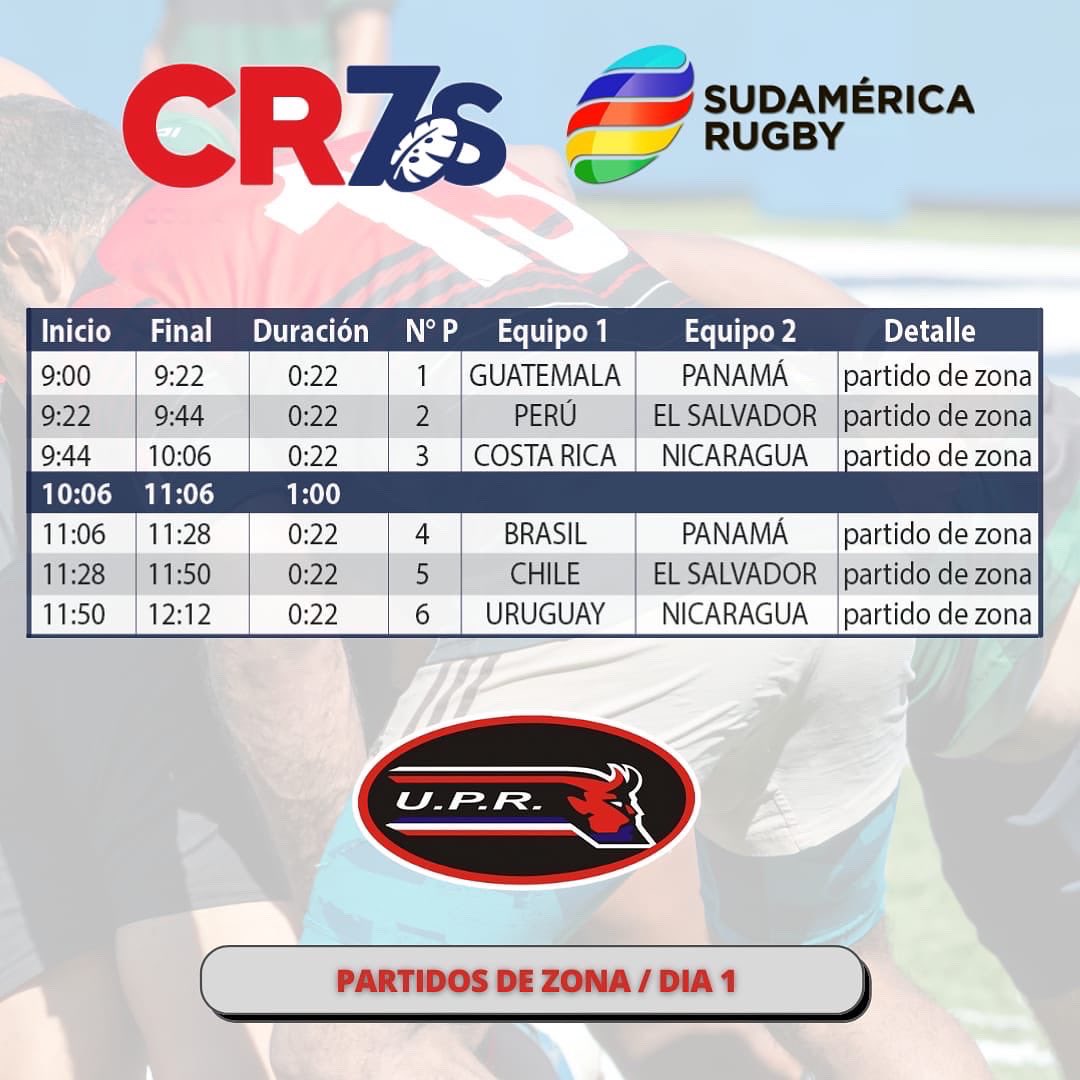 CR7S

SUDAMÉRICA RUGBY

| Inicio | Final | Duración | N° P | Equipo 1 | Equipo 2 | Detalle |
|---|---|---|---|---|---|---|
| 9:00 | 9:22 | 0:22 | 1 | GUATEMALA | PANAMÁ | partido de zona |
| 9:22 | 9:44 | 0:22 | 2 | PERÚ | EL SALVADOR | partido de zona |
| 9:44 | 10:06 | 0:22 | 3 | COSTA RICA | NICARAGUA | partido de zona |
| 10:06 | 11:06 | 1:00 | | | | |
| 11:06 | 11:28 | 0:22 | 4 | BRASIL | PANAMÁ | partido de zona |
| 11:28 | 11:50 | 0:22 | 5 | CHILE | EL SALVADOR | partido de zona |
| 11:50 | 12:12 | 0:22 | 6 | URUGUAY | NICARAGUA | partido de zona |

U.P.R.

PARTIDOS DE ZONA / DIA 1